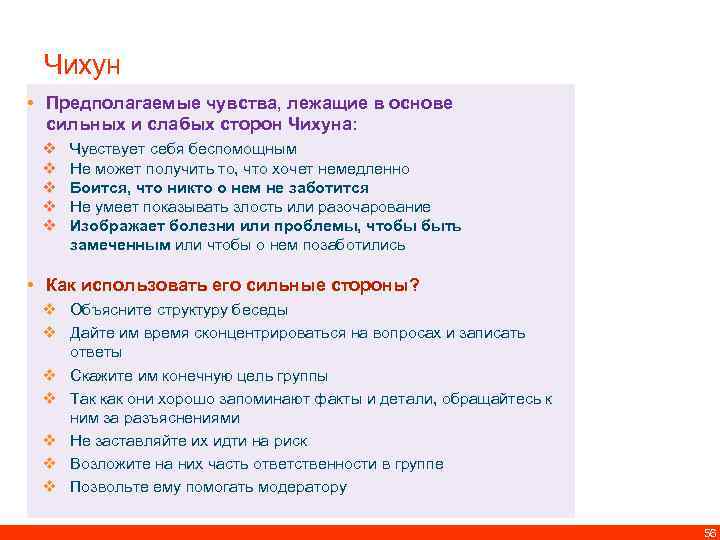 Чихун

• Предполагаемые чувства, лежащие в основе сильных и слабых сторон Чихуна:
❖ Чувствует себя беспомощным
❖ Не может получить то, что хочет немедленно
❖ Боится, что никто о нем не заботится
❖ Не умеет показывать злость или разочарование
❖ Изображает болезни или проблемы, чтобы быть замеченным или чтобы о нем позаботились

• Как использовать его сильные стороны?
❖ Объясните структуру беседы
❖ Дайте им время сконцентрироваться на вопросах и записать ответы
❖ Скажите им конечную цель группы
❖ Так как они хорошо запоминают факты и детали, обращайтесь к ним за разъяснениями
❖ Не заставляйте их идти на риск
❖ Возложите на них часть ответственности в группе
❖ Позвольте ему помогать модератору

56